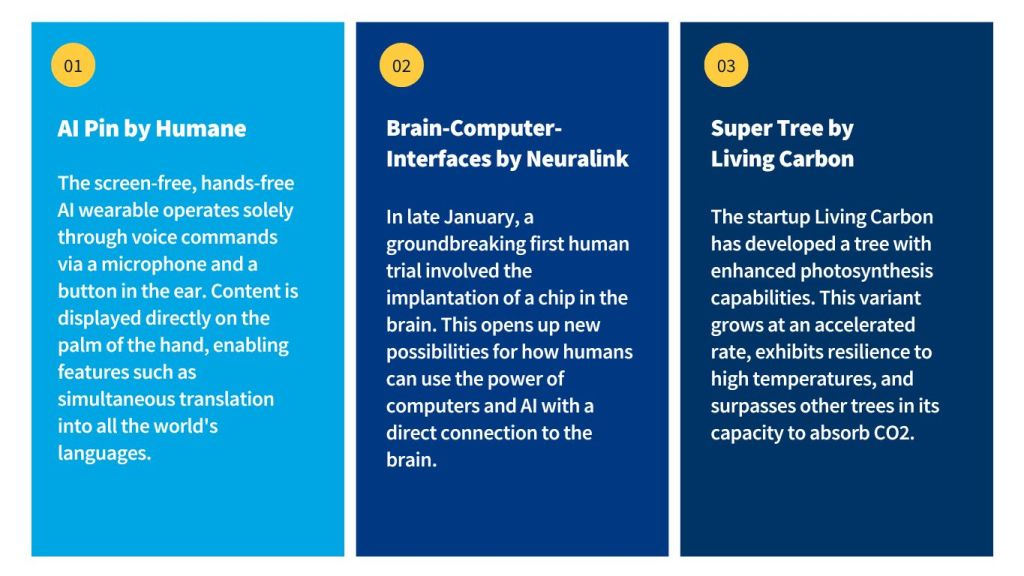 01

AI Pin by Humane

The screen-free, hands-free AI wearable operates solely through voice commands via a microphone and a button in the ear. Content is displayed directly on the palm of the hand, enabling features such as simultaneous translation into all the world's languages.

02

Brain-Computer-Interfaces by Neuralink

In late January, a groundbreaking first human trial involved the implantation of a chip in the brain. This opens up new possibilities for how humans can use the power of computers and AI with a direct connection to the brain.

03

Super Tree by Living Carbon

The startup Living Carbon has developed a tree with enhanced photosynthesis capabilities. This variant grows at an accelerated rate, exhibits resilience to high temperatures, and surpasses other trees in its capacity to absorb CO2.